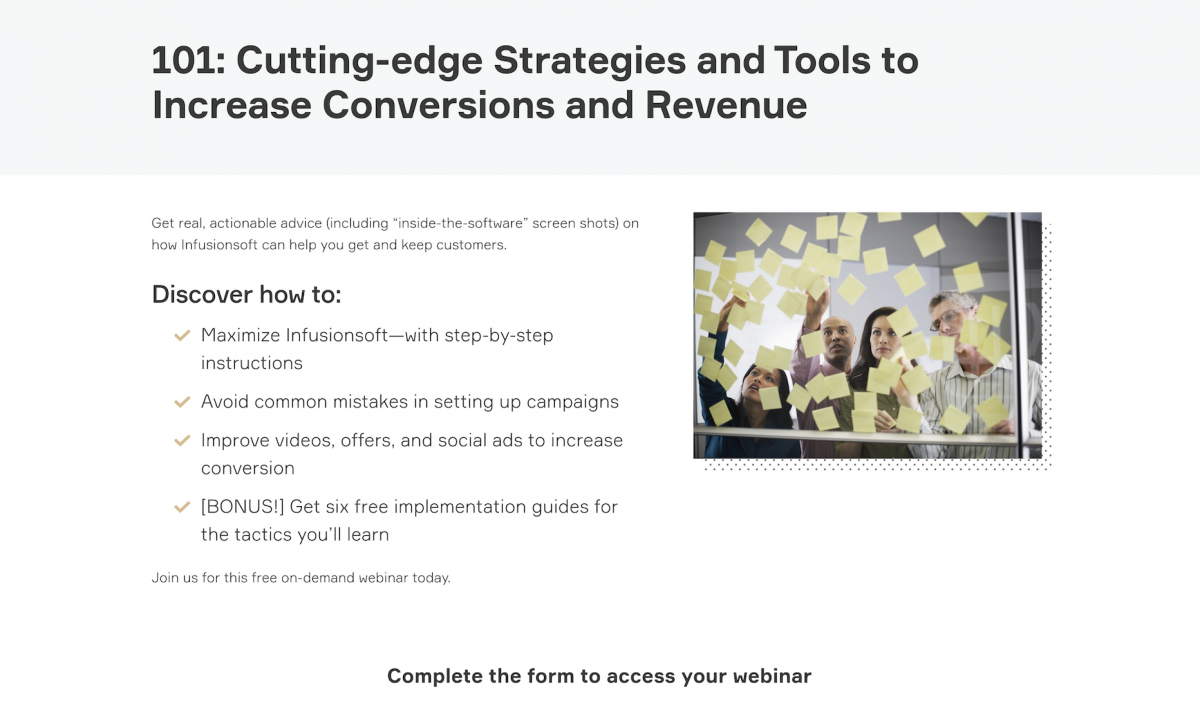 101: Cutting-edge Strategies and Tools to Increase Conversions and Revenue

Get real, actionable advice (including “inside-the-software” screen shots) on how Infusionsoft can help you get and keep customers.

Discover how to:

Maximize Infusionsoft—with step-by-step instructions

Avoid common mistakes in setting up campaigns

Improve videos, offers, and social ads to increase conversion

[BONUS!] Get six free implementation guides for the tactics you’ll learn

Join us for this free on-demand webinar today.

Complete the form to access your webinar